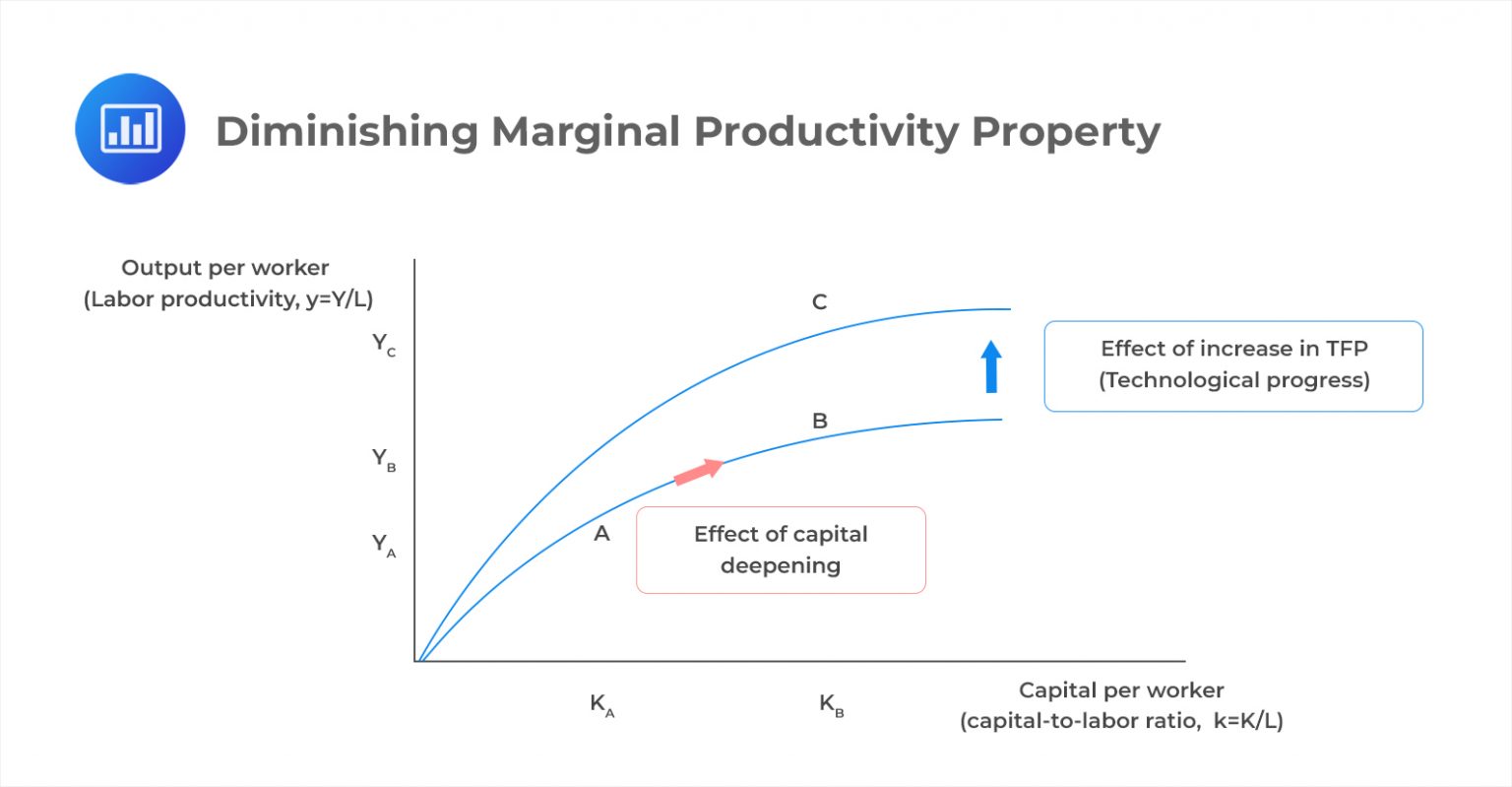 Diminishing Marginal Productivity Property

Output per worker
(Labor productivity, y=Y/L)

$Y_C$

$Y_B$

$Y_A$

C

B

A

Effect of increase in TFP
(Technological progress)

Effect of capital deepening

$K_A$

$K_B$

Capital per worker
(capital-to-labor ratio, k=K/L)